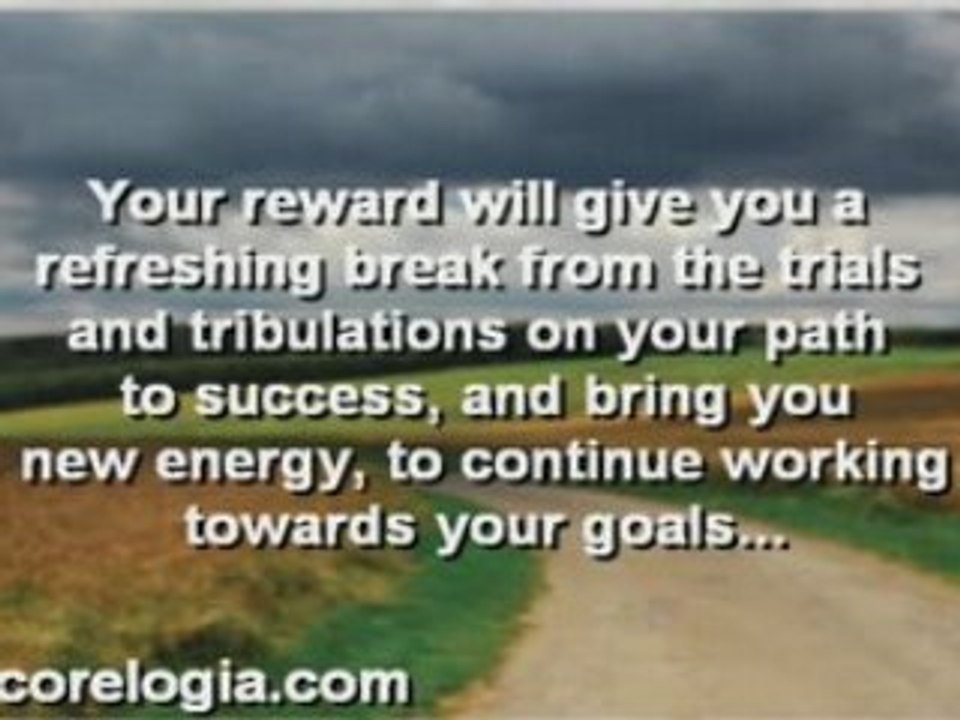 Your reward will give you a refreshing break from the trials and tribulations on your path to success, and bring you new energy, to continue working towards your goals...

corelogia.com